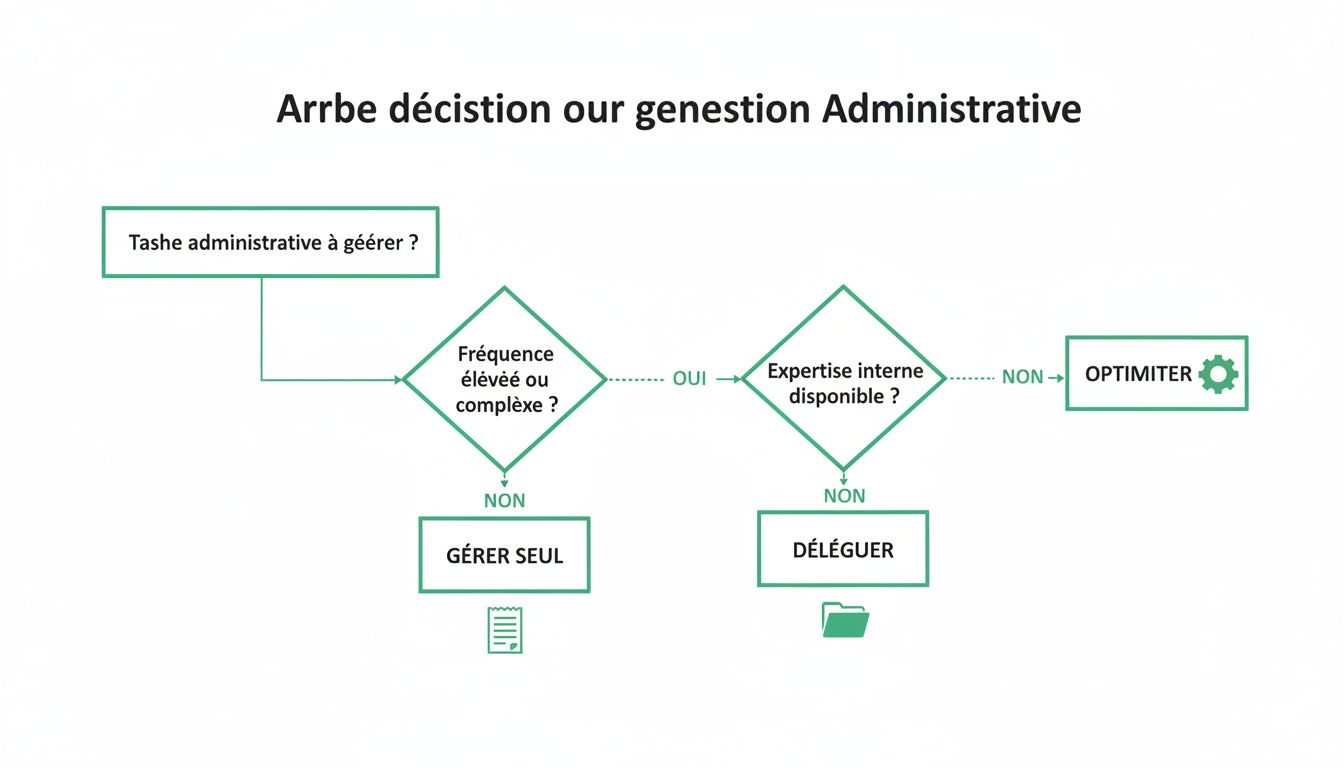 Arrbe décistion our genestion Administrative

Tashe administrative à géérer ?

Fréquence élévéé ou complèxe ?

OUI

Expertise interne disponible ?

NON

OPTIMITER

NON

GÉRER SEUL

NON

DÉLÉGUER